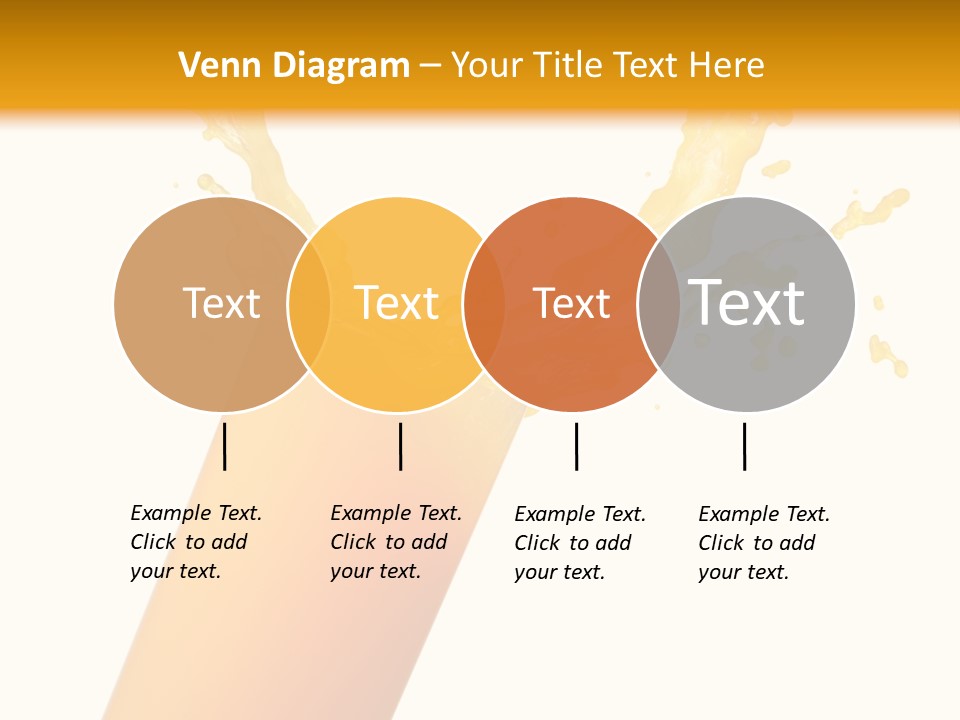 Venn Diagram – Your Title Text Here

Text

Text

Text

Text

Example Text. Click to add your text.

Example Text. Click to add your text.

Example Text. Click to add your text.

Example Text. Click to add your text.